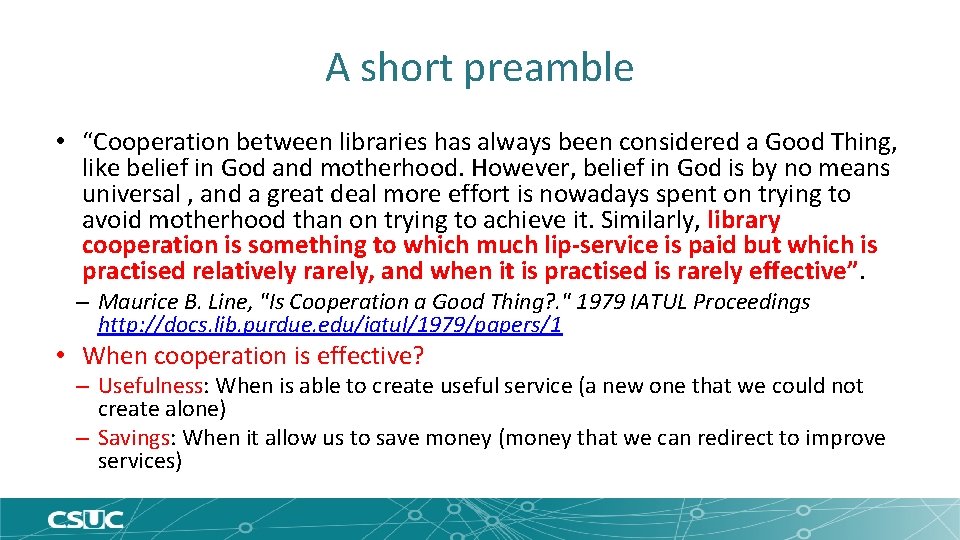 A short preamble

• “Cooperation between libraries has always been considered a Good Thing, like belief in God and motherhood. However, belief in God is by no means universal , and a great deal more effort is nowadays spent on trying to avoid motherhood than on trying to achieve it. Similarly, library cooperation is something to which much lip-service is paid but which is practised relatively rarely, and when it is practised is rarely effective”.

– Maurice B. Line, "Is Cooperation a Good Thing?." 1979 IATUL Proceedings http://docs.lib.purdue.edu/iatul/1979/papers/1

• When cooperation is effective?

– Usefulness: When is able to create useful service (a new one that we could not create alone)

– Savings: When it allow us to save money (money that we can redirect to improve services)

CSUC